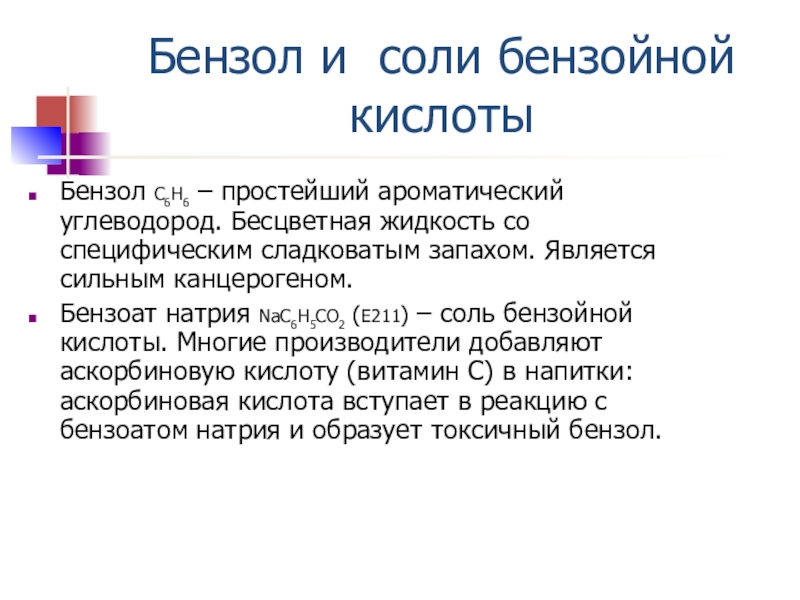 Бензол и соли бензойной кислоты

Бензол $C_6H_6$ – простейший ароматический углеводород. Бесцветная жидкость со специфическим сладковатым запахом. Является сильным канцерогеном.

Бензоат натрия $NaC_6H_5CO_2$ (E211) – соль бензойной кислоты. Многие производители добавляют аскорбиновую кислоту (витамин С) в напитки: аскорбиновая кислота вступает в реакцию с бензоатом натрия и образует токсичный бензол.